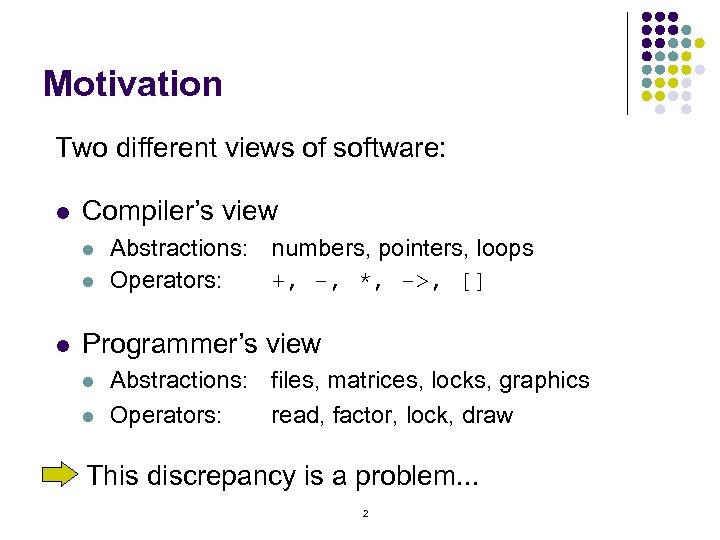 Motivation

Two different views of software:

- Compiler's view
  - Abstractions: numbers, pointers, loops
  - Operators: +, -, *, ->, []

- Programmer's view
  - Abstractions: files, matrices, locks, graphics
  - Operators: read, factor, lock, draw

This discrepancy is a problem...

2